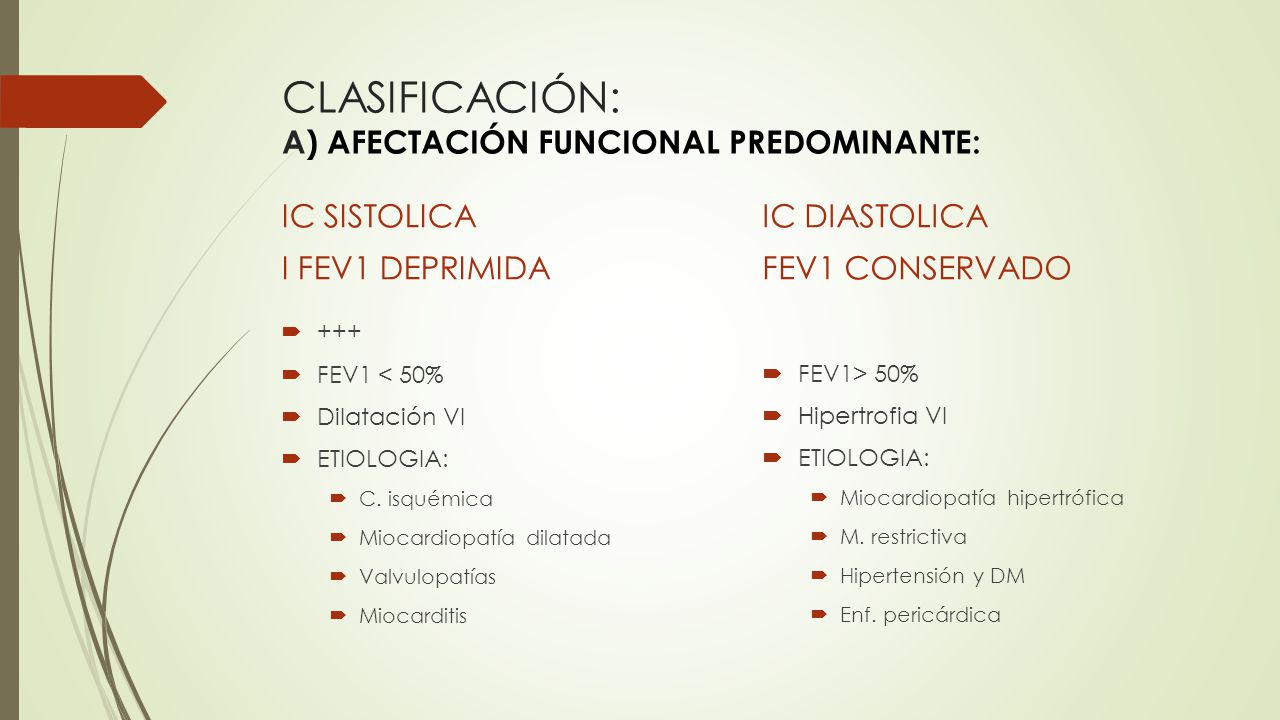 CLASIFICACIÓN:
A) AFECTACIÓN FUNCIONAL PREDOMINANTE:

IC SISTOLICA
I FEV1 DEPRIMIDA

+++
FEV1 < 50%
Dilatación VI
ETIOLOGIA:
C. isquémica
Miocardiopatía dilatada
Valvulopatías
Miocarditis

IC DIASTOLICA
FEV1 CONSERVADO

FEV1> 50%
Hipertrofia VI
ETIOLOGIA:
Miocardiopatía hipertrófica
M. restrictiva
Hipertensión y DM
Enf. pericárdica